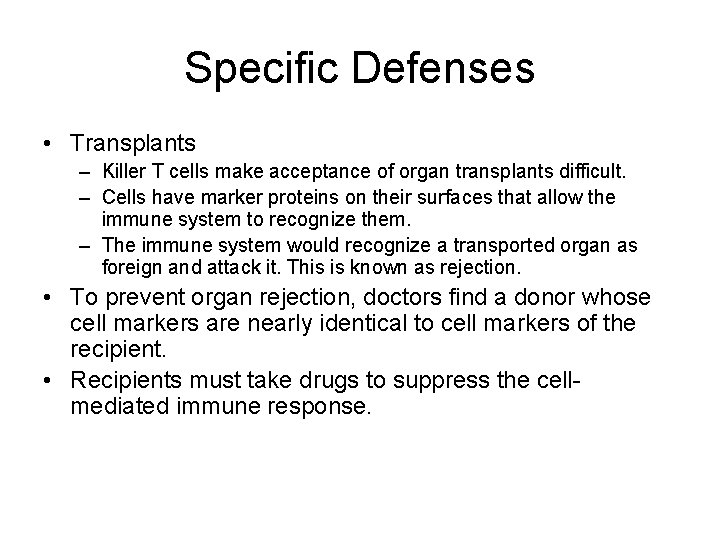 Specific Defenses

• Transplants
– Killer T cells make acceptance of organ transplants difficult.
– Cells have marker proteins on their surfaces that allow the immune system to recognize them.
– The immune system would recognize a transported organ as foreign and attack it. This is known as rejection.

• To prevent organ rejection, doctors find a donor whose cell markers are nearly identical to cell markers of the recipient.

• Recipients must take drugs to suppress the cell-mediated immune response.